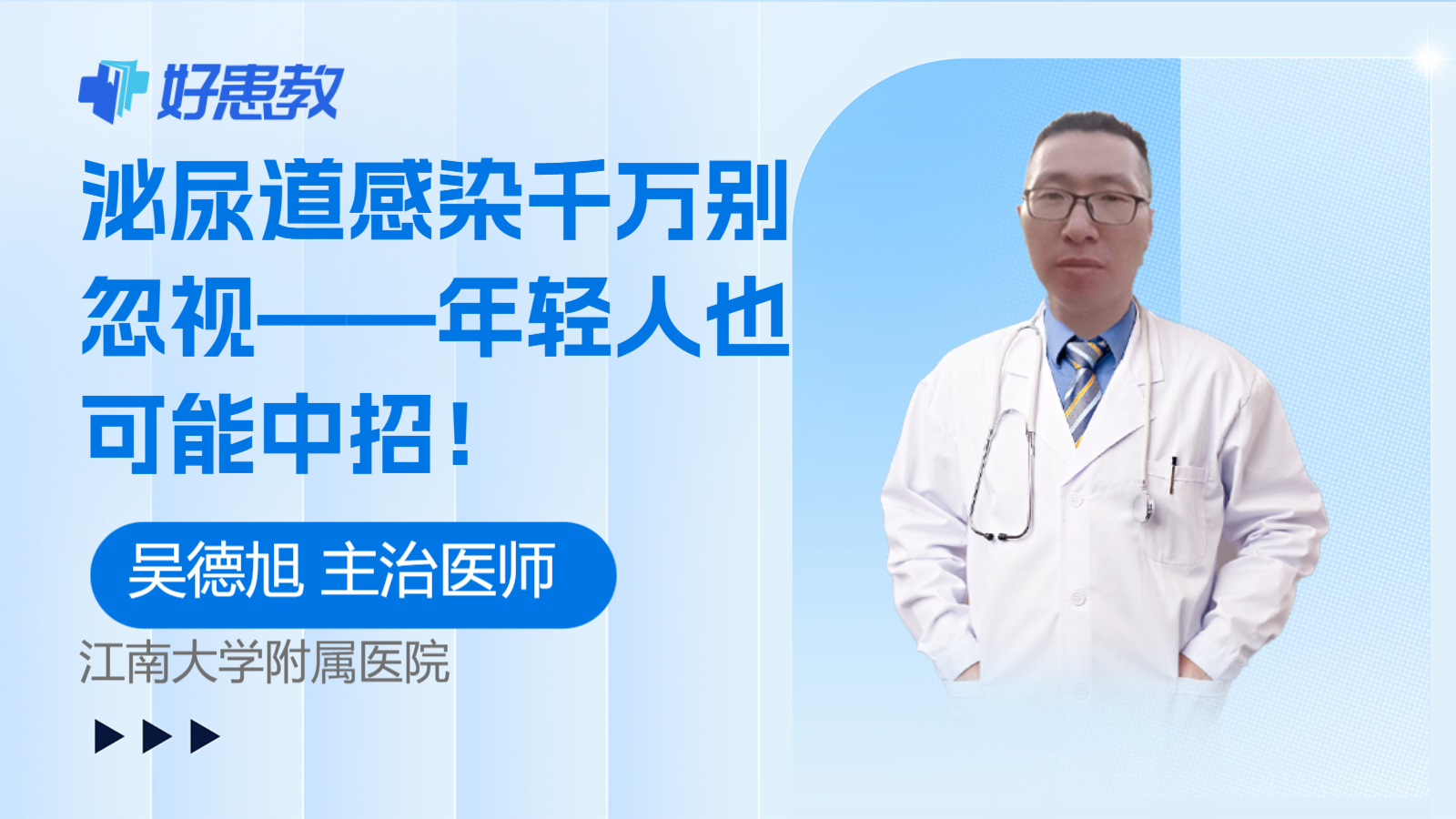 好患教

泌尿道感染千万别忽视——年轻人也可能中招！

吴德旭 主治医师

江南大学附属医院